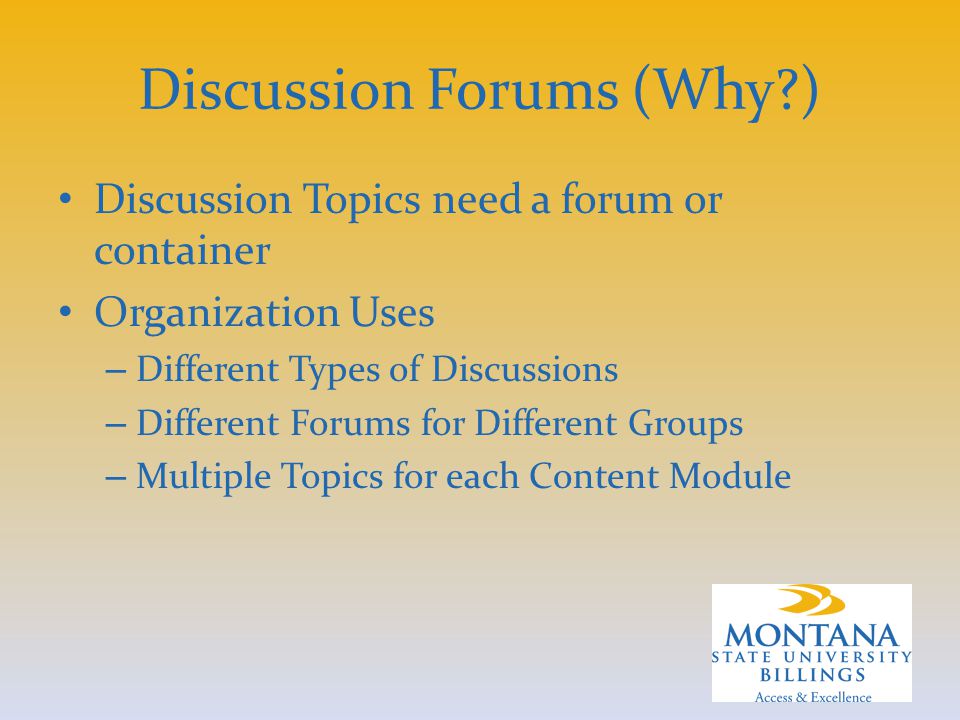 Discussion Forums (Why?)

• Discussion Topics need a forum or container
• Organization Uses
– Different Types of Discussions
– Different Forums for Different Groups
– Multiple Topics for each Content Module

MONTANA
STATE UNIVERSITY
BILLINGS
Access & Excellence